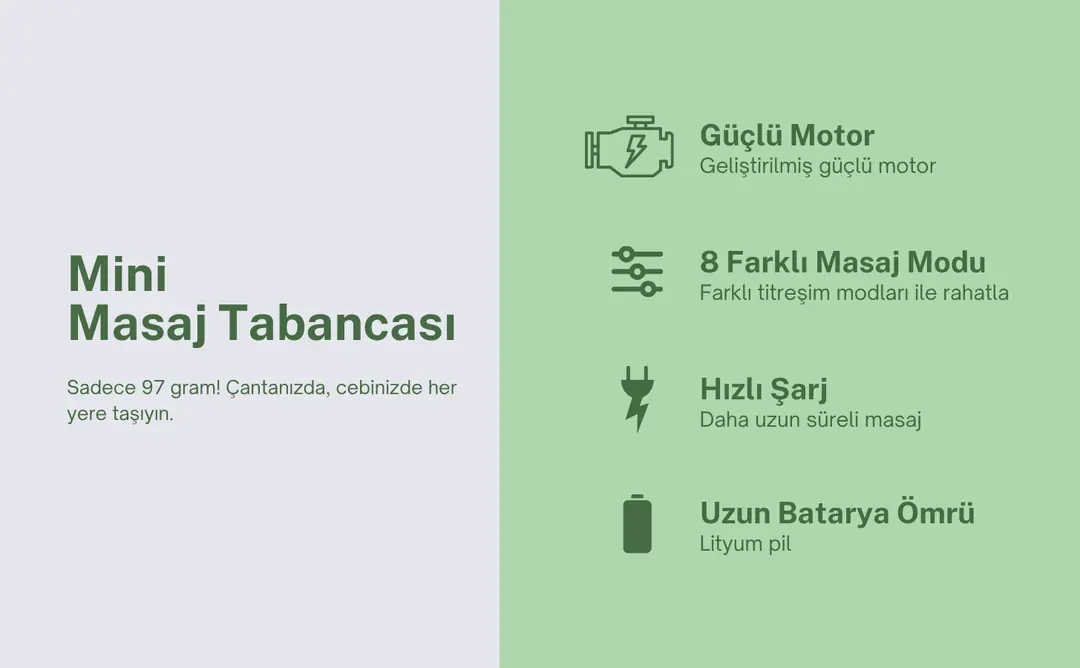 Mini
Masaj Tabancası

Sadece 97 gram! Çantanızda, cebinizde her yere taşıyın.

Güçlü Motor
Geliştirilmiş güçlü motor

8 Farklı Masaj Modu
Farklı titreşim modları ile rahatla

Hızlı Şarj
Daha uzun süreli masaj

Uzun Batarya Ömrü
Lityum pil